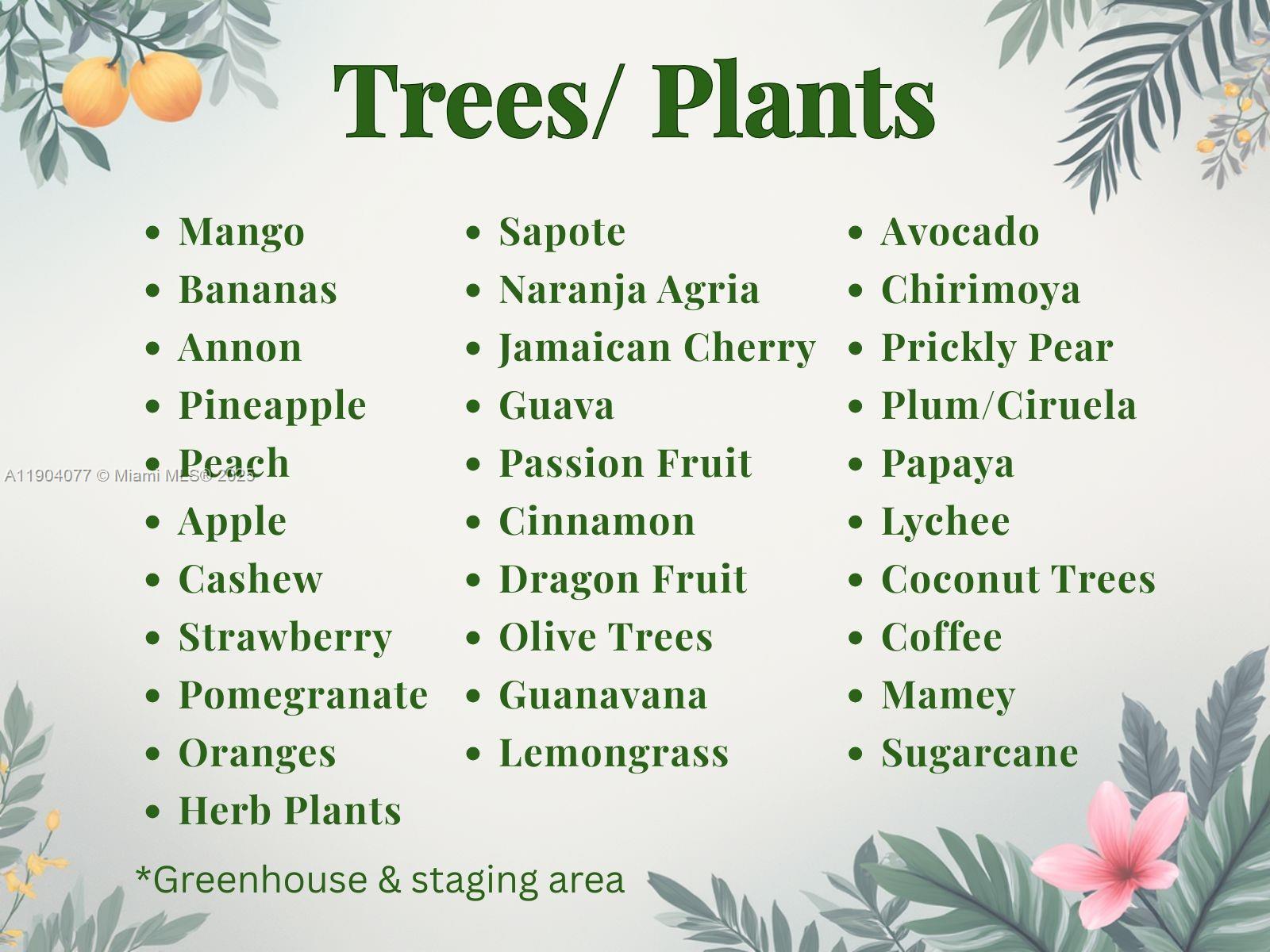 Trees/ Plants

- Mango
- Bananas
- Annon
- Pineapple
- Peach
- Apple
- Cashew
- Strawberry
- Pomegranate
- Oranges
- Herb Plants

- Sapote
- Naranja Agria
- Jamaican Cherry
- Guava
- Passion Fruit
- Cinnamon
- Dragon Fruit
- Olive Trees
- Guanavana
- Lemongrass

- Avocado
- Chirimoya
- Prickly Pear
- Plum/Ciruela
- Papaya
- Lychee
- Coconut Trees
- Coffee
- Mamey
- Sugarcane

A11904077 © Miami MLS® 2025

*Greenhouse & staging area